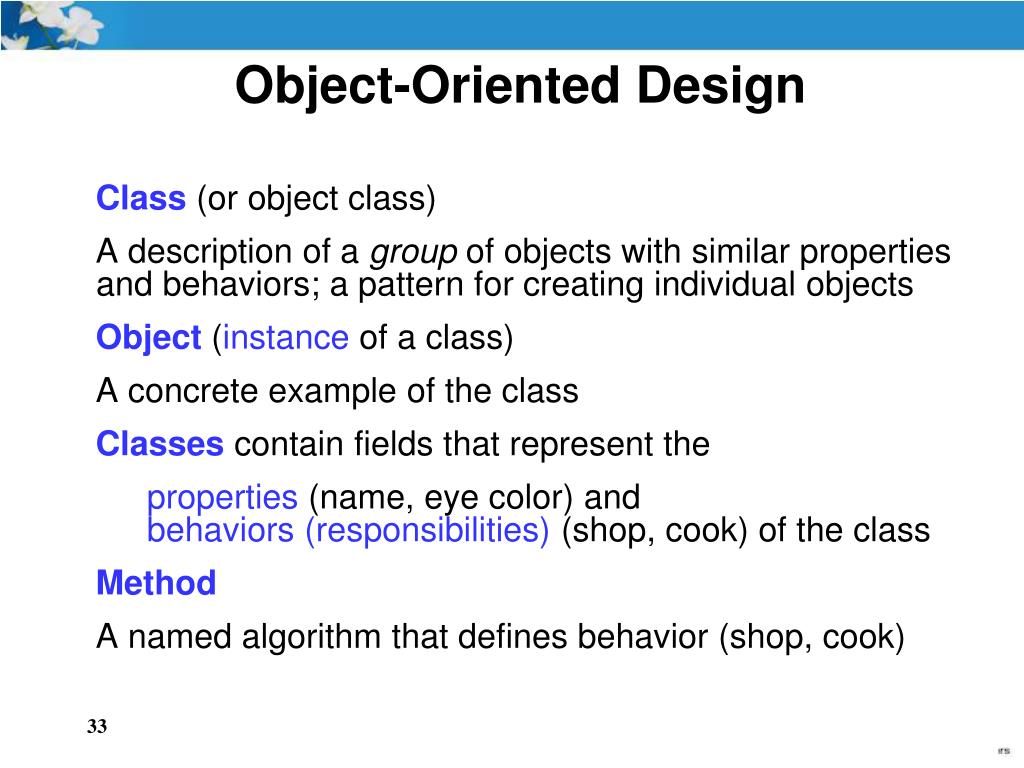 Object-Oriented Design

Class (or object class)

A description of a group of objects with similar properties and behaviors; a pattern for creating individual objects

Object (instance of a class)

A concrete example of the class

Classes contain fields that represent the

properties (name, eye color) and
behaviors (responsibilities) (shop, cook) of the class

Method

A named algorithm that defines behavior (shop, cook)

33